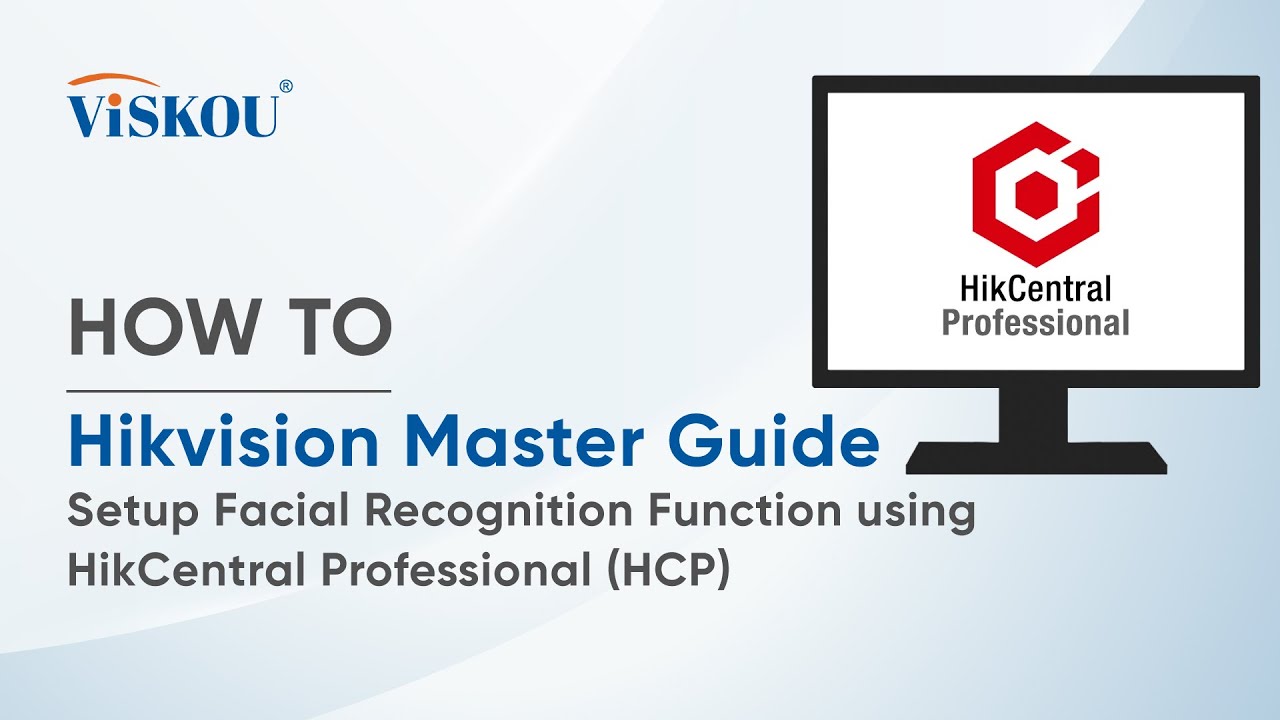 ViSKOU®

HOW TO

Hikvision Master Guide

Setup Facial Recognition Function using HikCentral Professional (HCP)

HikCentral Professional